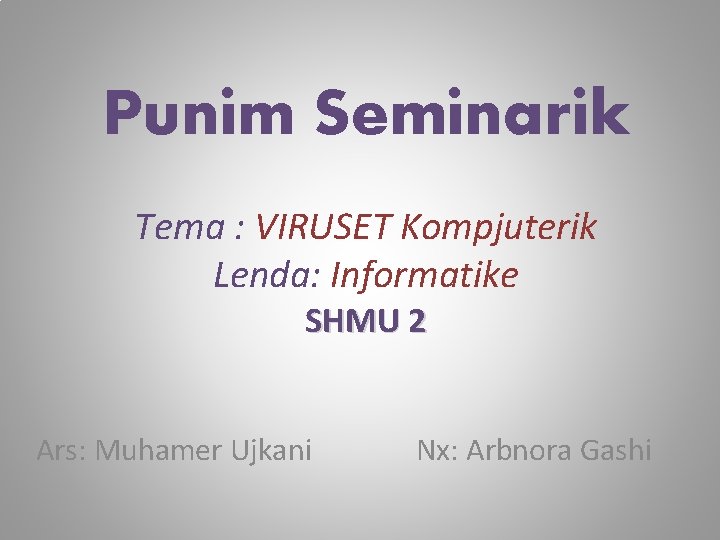 Punim Seminarik

Tema : VIRUSET Kompjuterik
Lenda: Informatike
SHMU 2

Ars: Muhamer Ujkani

Nx: Arbnora Gashi